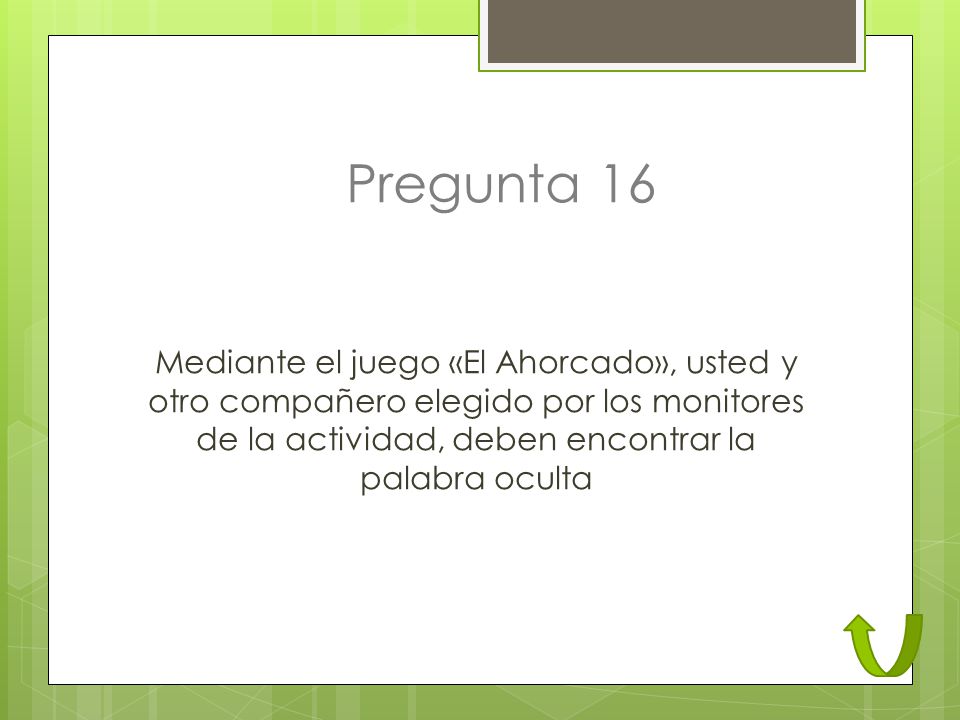 Pregunta 16

Mediante el juego «El Ahorcado», usted y otro compañero elegido por los monitores de la actividad, deben encontrar la palabra oculta